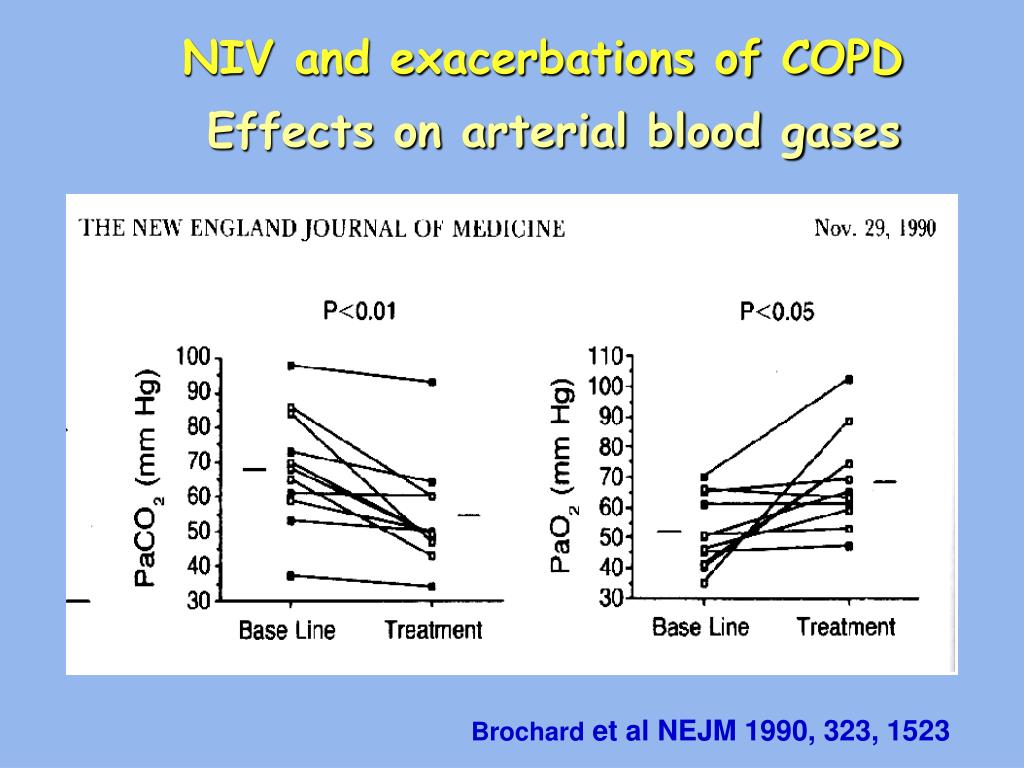 NIV and exacerbations of COPD
Effects on arterial blood gases

THE NEW ENGLAND JOURNAL OF MEDICINE

Nov. 29, 1990

P<0.01

$PaCO_2$ (mm Hg)

100
90
80
70
60
50
40
30

Base Line Treatment

P<0.05

$PaO_2$ (mm Hg)

110
100
90
80
70
60
50
40
30

Base Line Treatment

Brochard et al NEJM 1990, 323, 1523